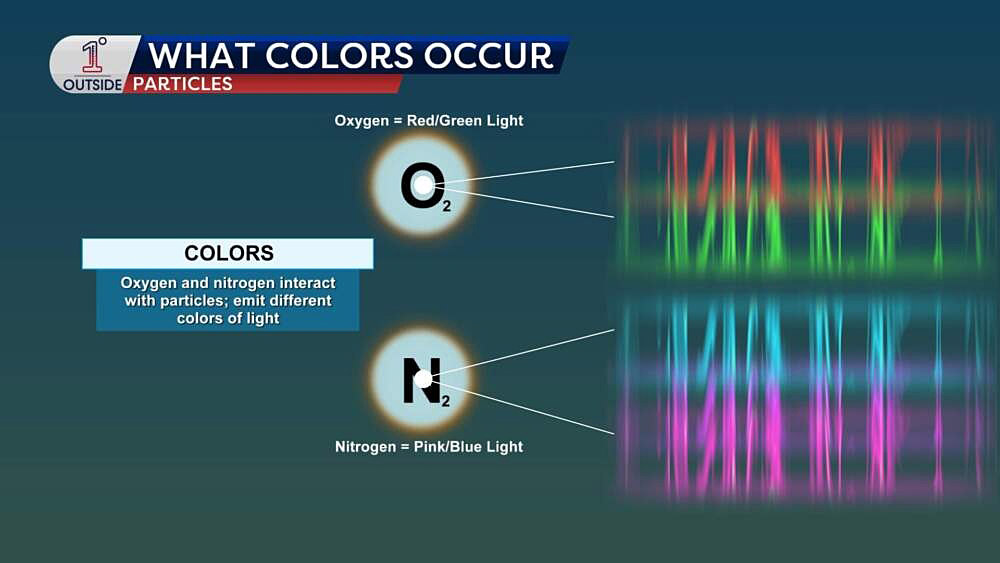 1°
OUTSIDE
WHAT COLORS OCCUR
PARTICLES

Oxygen = Red/Green Light

$O_2$

COLORS

Oxygen and nitrogen interact with particles; emit different colors of light

$N_2$

Nitrogen = Pink/Blue Light